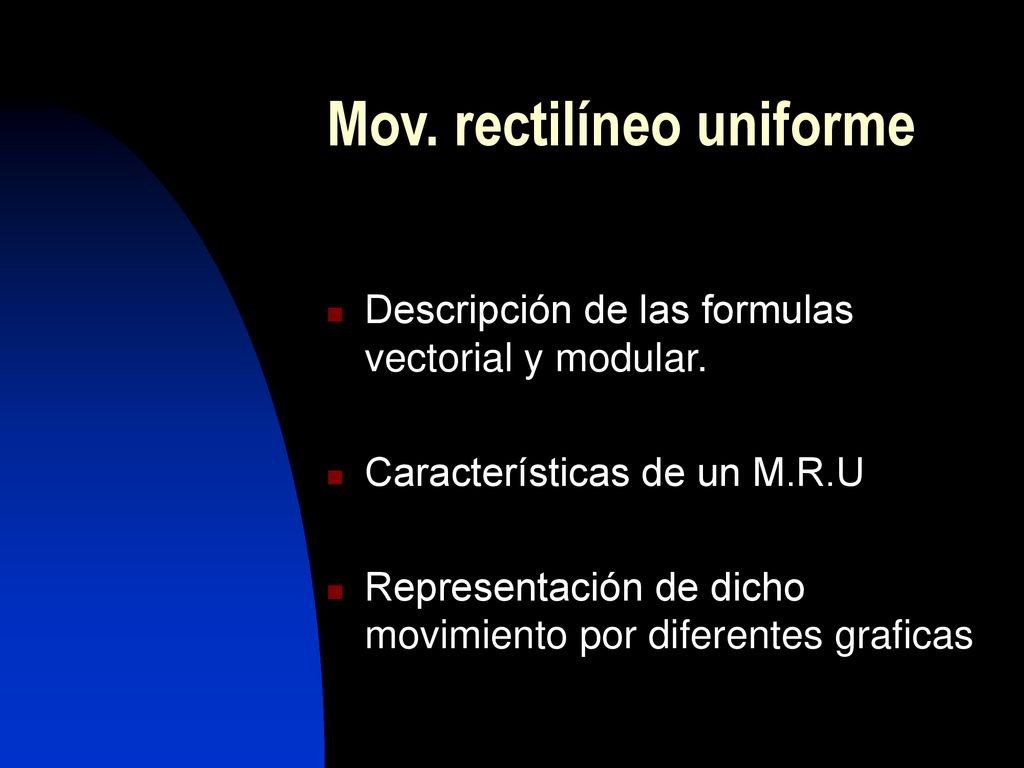 Mov. rectilíneo uniforme

Descripción de las formulas vectorial y modular.

Características de un M.R.U

Representación de dicho movimiento por diferentes graficas